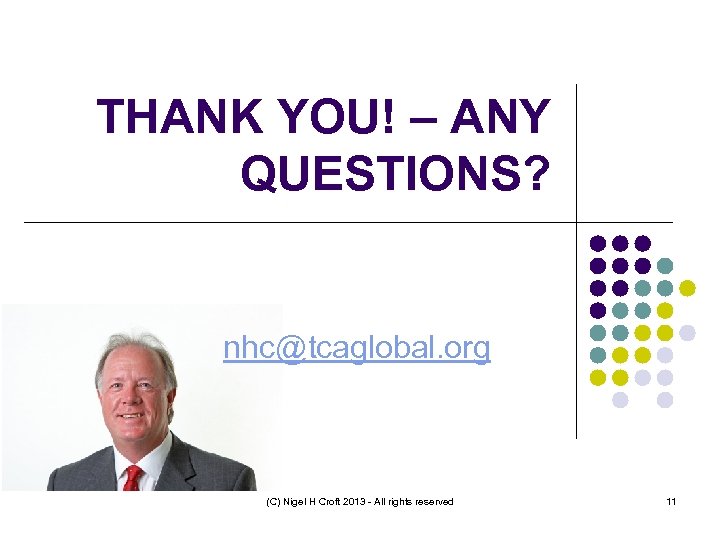 THANK YOU! – ANY QUESTIONS?

nhc@tcaglobal.org

(C) Nigel H Croft 2013 - All rights reserved

11